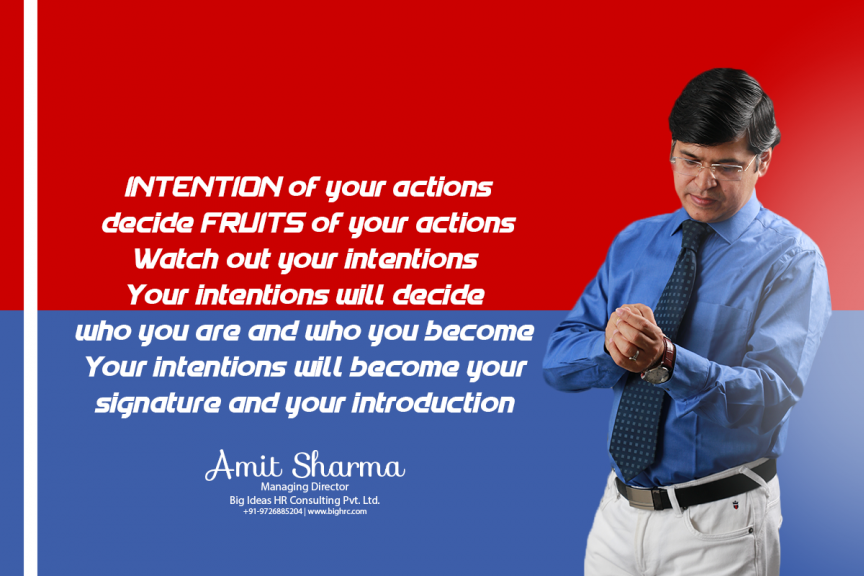 INTENTION of your actions
decide FRUITS of your actions
Watch out your intentions
Your intentions will decide
who you are and who you become
Your intentions will become your
signature and your introduction

Amit Sharma
Managing Director
Big Ideas HR Consulting Pvt. Ltd.
+91-9726885204 | www.bighrc.com